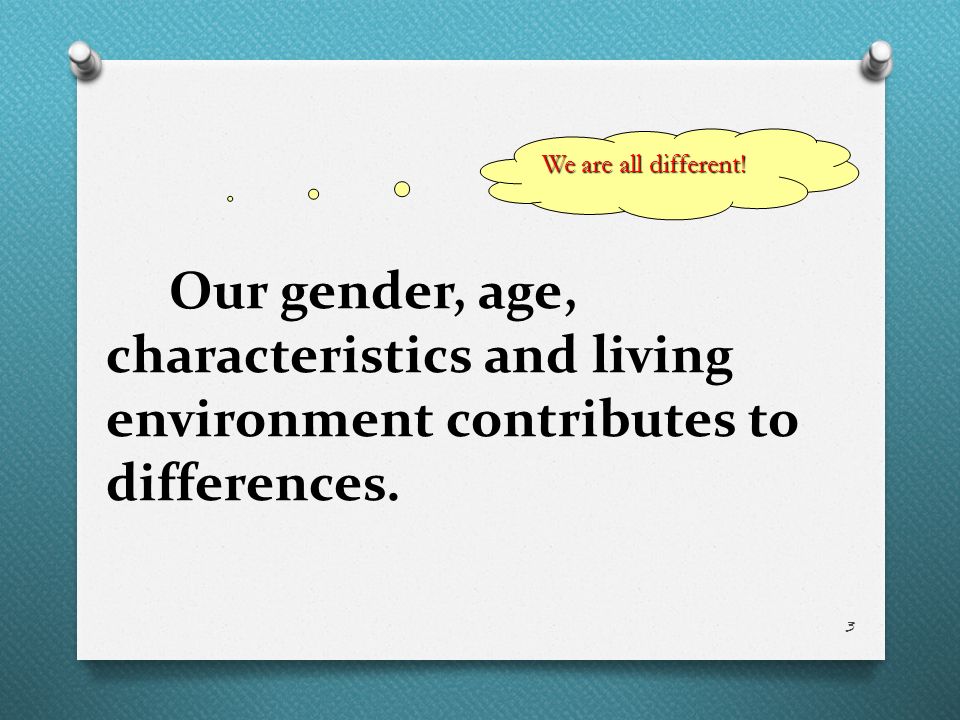 We are all different!

Our gender, age, characteristics and living environment contributes to differences.

3